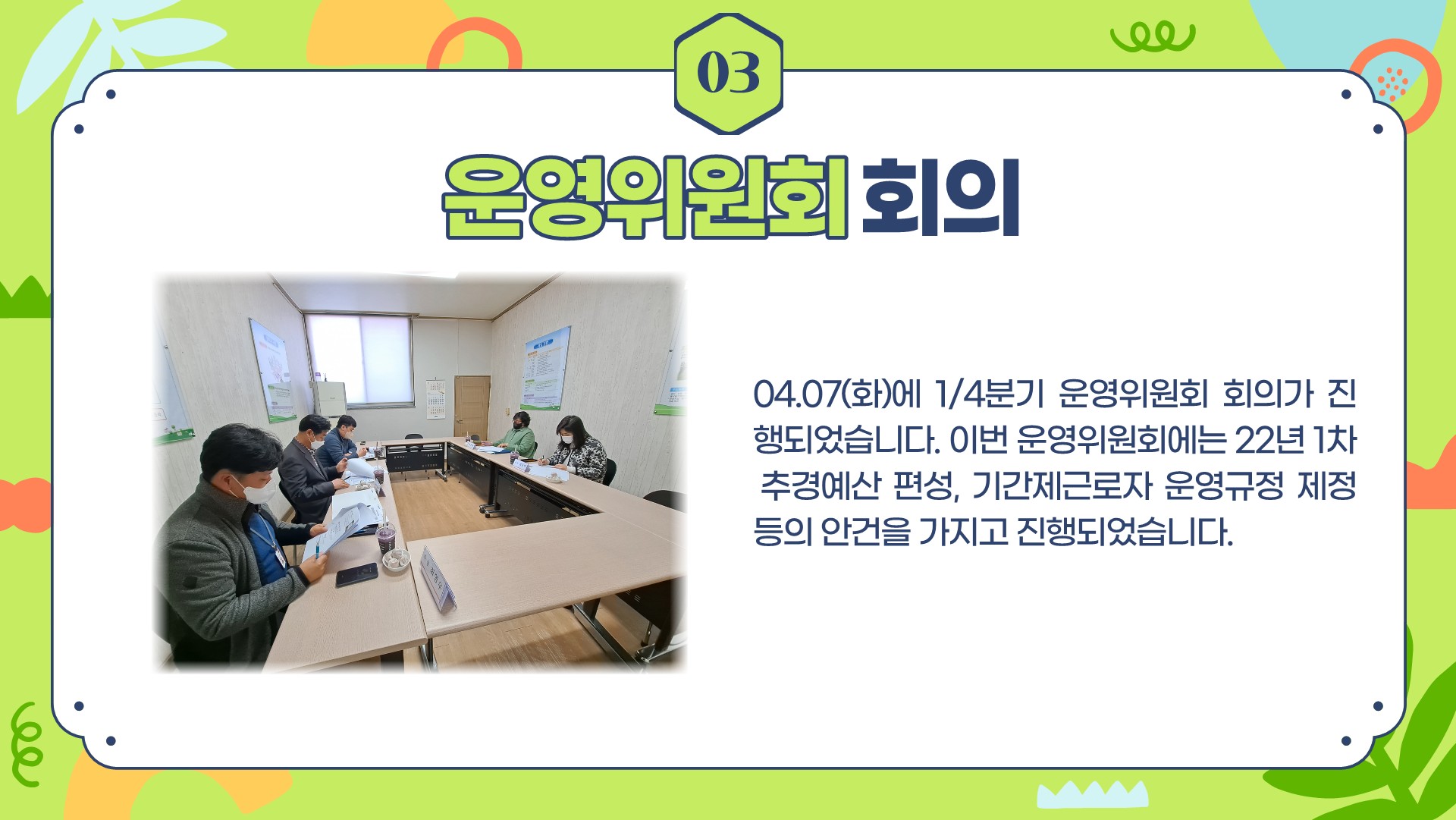 03

운영위원회 회의

04.07(화)에 1/4분기 운영위원회 회의가 진행되었습니다. 이번 운영위원회에는 22년 1차 추경예산 편성, 기간제근로자 운영규정 제정 등의 안건을 가지고 진행되었습니다.